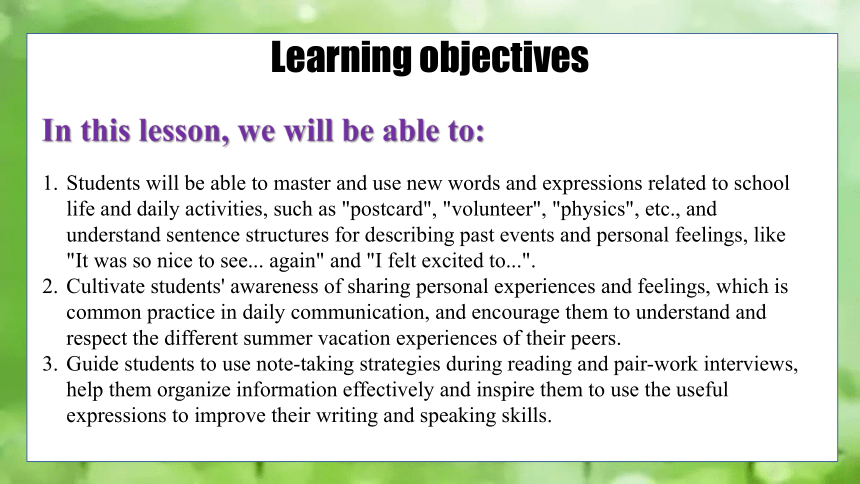 Learning objectives

In this lesson, we will be able to:

1. Students will be able to master and use new words and expressions related to school life and daily activities, such as "postcard", "volunteer", "physics", etc., and understand sentence structures for describing past events and personal feelings, like "It was so nice to see... again" and "I felt excited to...".
2. Cultivate students' awareness of sharing personal experiences and feelings, which is common practice in daily communication, and encourage them to understand and respect the different summer vacation experiences of their peers.
3. Guide students to use note-taking strategies during reading and pair-work interviews, help them organize information effectively and inspire them to use the useful expressions to improve their writing and speaking skills.